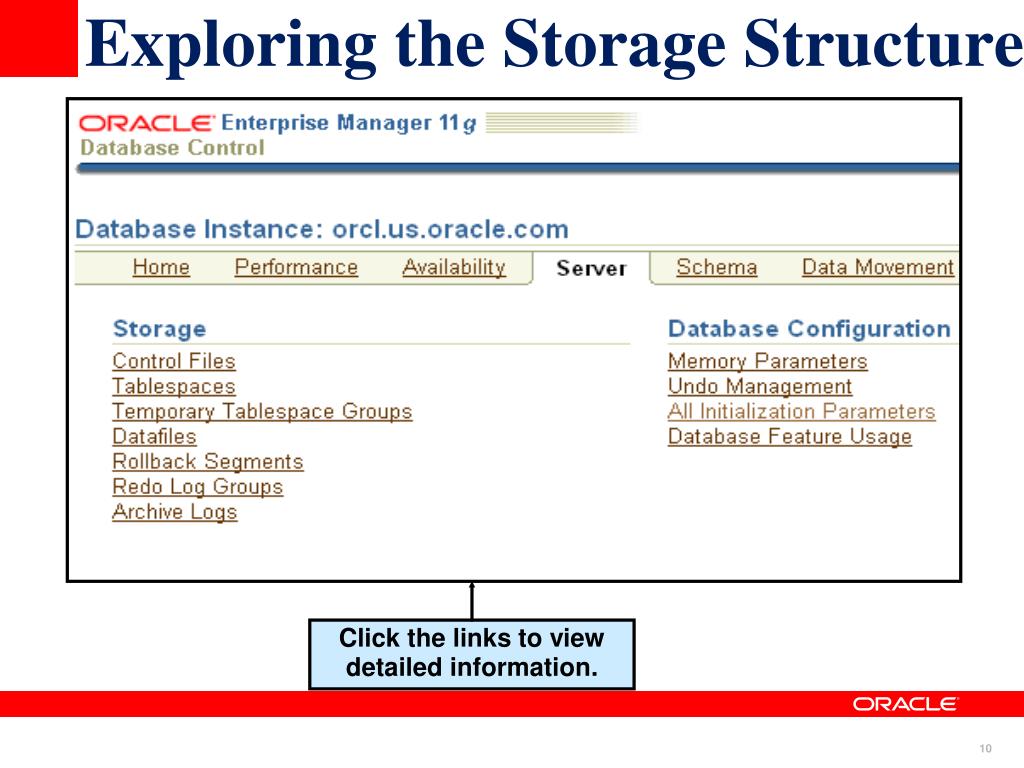 Exploring the Storage Structure

ORACLE Enterprise Manager 11g
Database Control

Database Instance: orcl.us.oracle.com

Home Performance Availability Server Schema Data Movement

Storage
Control Files
Tablespaces
Temporary Tablespace Groups
Datafiles
Rollback Segments
Redo Log Groups
Archive Logs

Database Configuration
Memory Parameters
Undo Management
All Initialization Parameters
Database Feature Usage

Click the links to view detailed information.

ORACLE

10